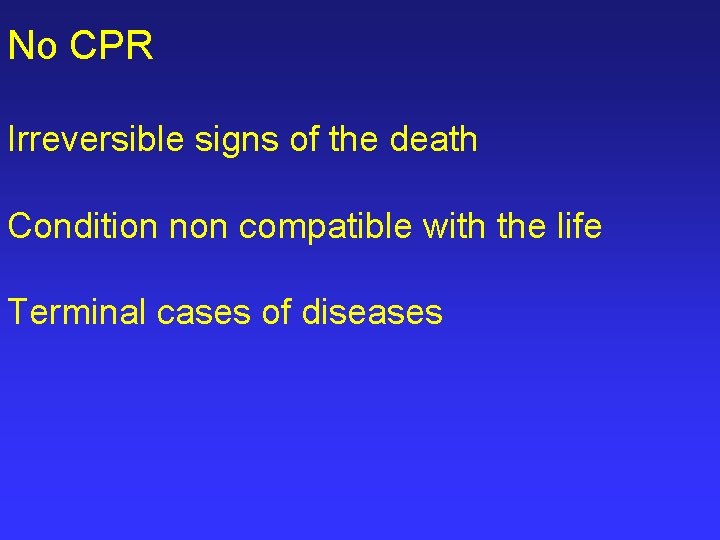 No CPR

Irreversible signs of the death

Condition non compatible with the life

Terminal cases of diseases